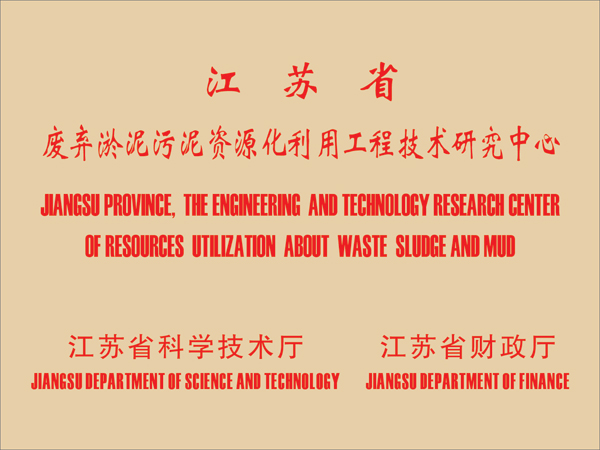 江 苏 省

废弃淤泥污泥资源化利用工程技术研究中心

JIANGSU PROVINCE, THE ENGINEERING AND TECHNOLOGY RESEARCH CENTER OF RESOURCES UTILIZATION ABOUT WASTE SLUDGE AND MUD

江苏省科学技术厅
JIANGSU DEPARTMENT OF SCIENCE AND TECHNOLOGY

江苏省财政厅
JIANGSU DEPARTMENT OF FINANCE